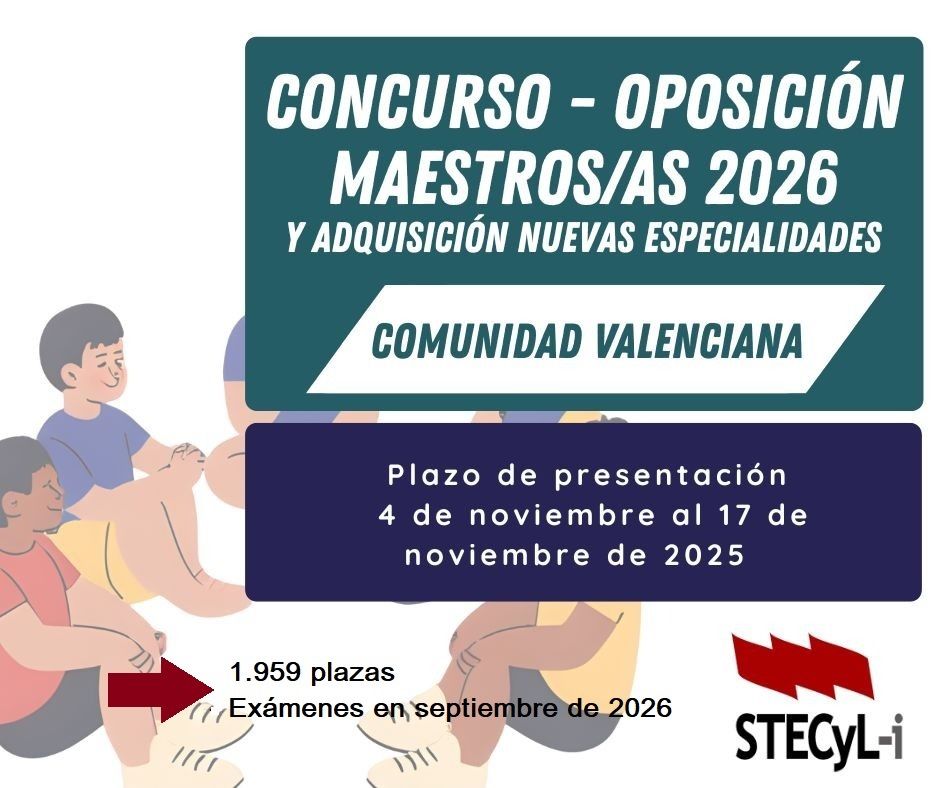 CONCURSO - OPOSICIÓN MAESTROS/AS 2026
Y ADQUISICIÓN NUEVAS ESPECIALIDADES

COMUNIDAD VALENCIANA

Plazo de presentación 4 de noviembre al 17 de noviembre de 2025

1.959 plazas
Exámenes en septiembre de 2026

STECyL-i